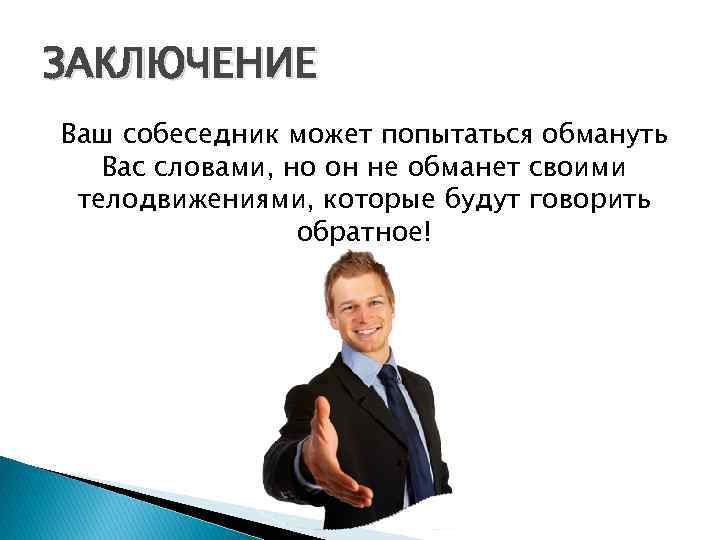 ЗАКЛЮЧЕНИЕ

Ваш собеседник может попытаться обмануть Вас словами, но он не обманет своими телодвижениями, которые будут говорить обратное!